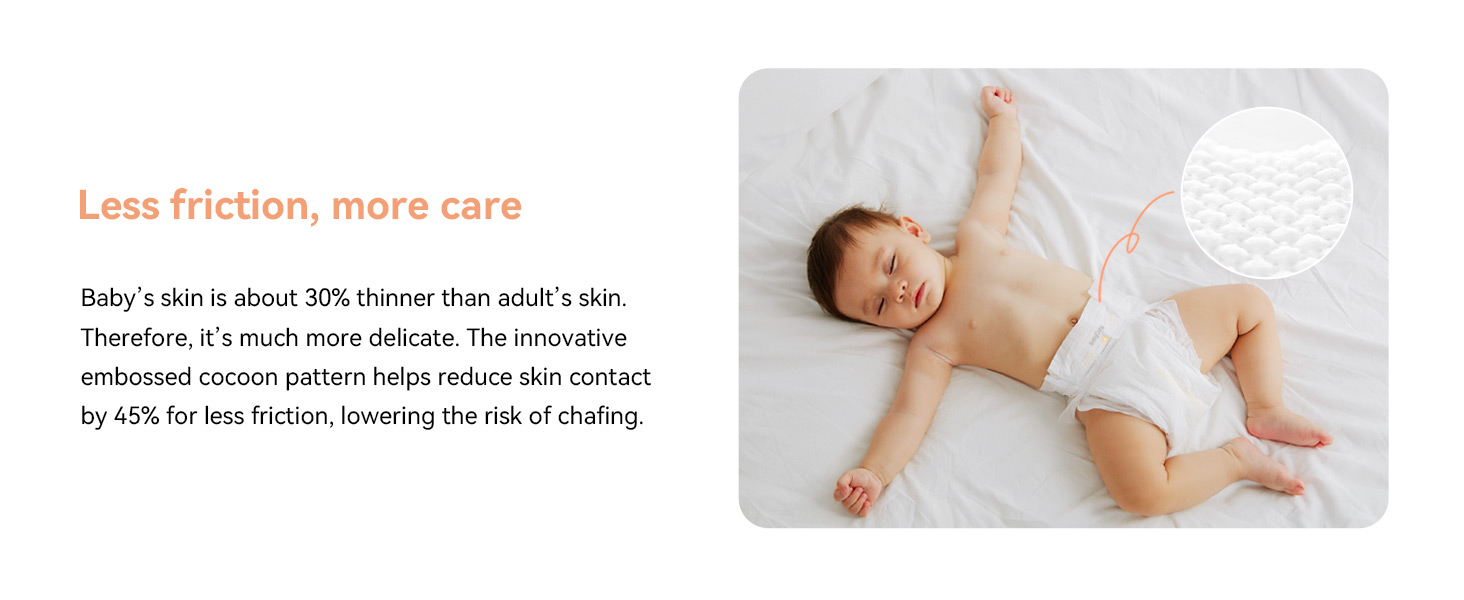 Less friction, more care

Baby's skin is about 30% thinner than adult's skin. Therefore, it's much more delicate. The innovative embossed cocoon pattern helps reduce skin contact by 45% for less friction, lowering the risk of chafing.